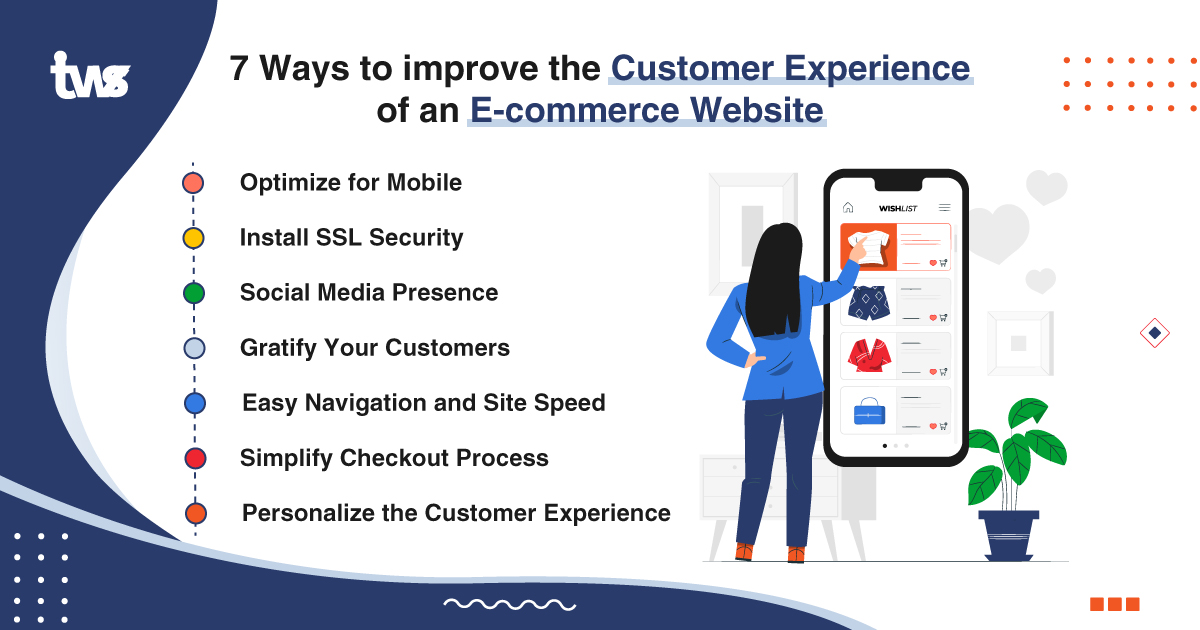 tws

7 Ways to improve the Customer Experience of an E-commerce Website

Optimize for Mobile

Install SSL Security

Social Media Presence

Gratify Your Customers

Easy Navigation and Site Speed

Simplify Checkout Process

Personalize the Customer Experience

WISHLIST